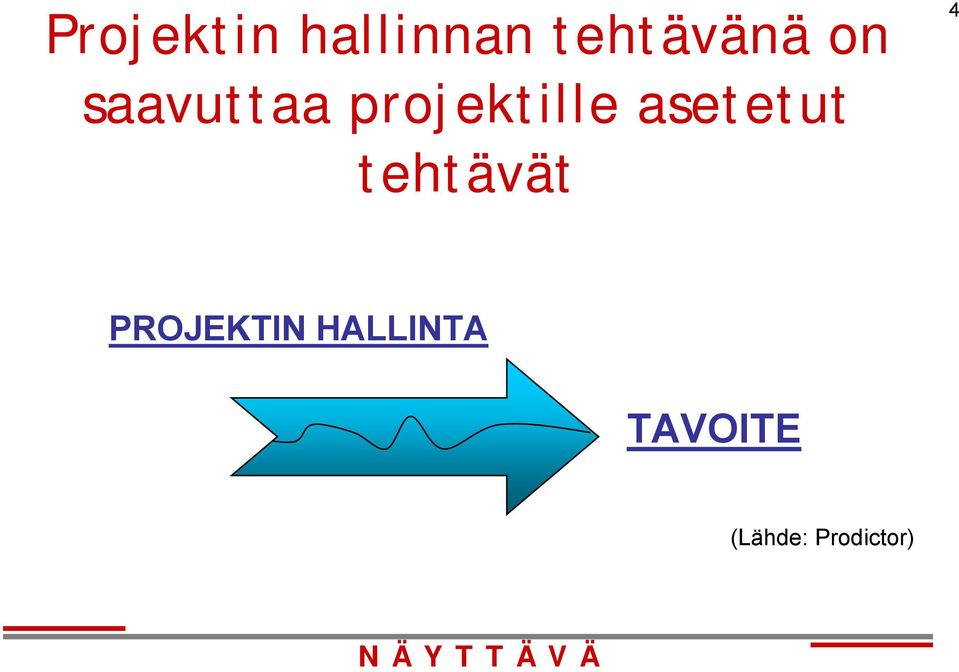 4

Projektin hallinnan tehtävänä on saavuttaa projektille asetetut tehtävät

PROJEKTIN HALLINTA

TAVOITE

(Lähde: Prodictor)

N Ä Y T T Ä V Ä